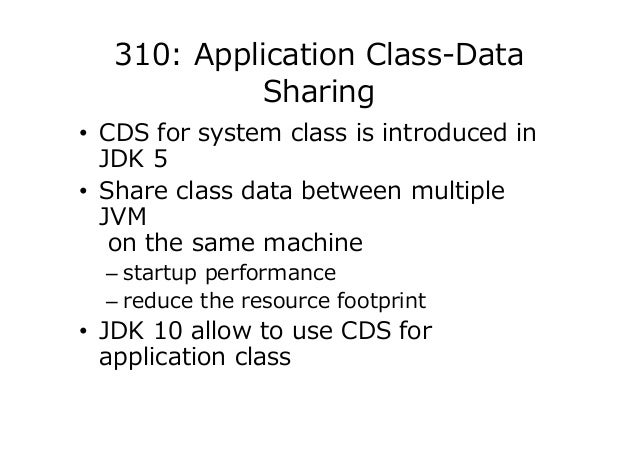 310: Application Class-Data Sharing

• CDS for system class is introduced in JDK 5
• Share class data between multiple JVM
on the same machine
– startup performance
– reduce the resource footprint
• JDK 10 allow to use CDS for application class